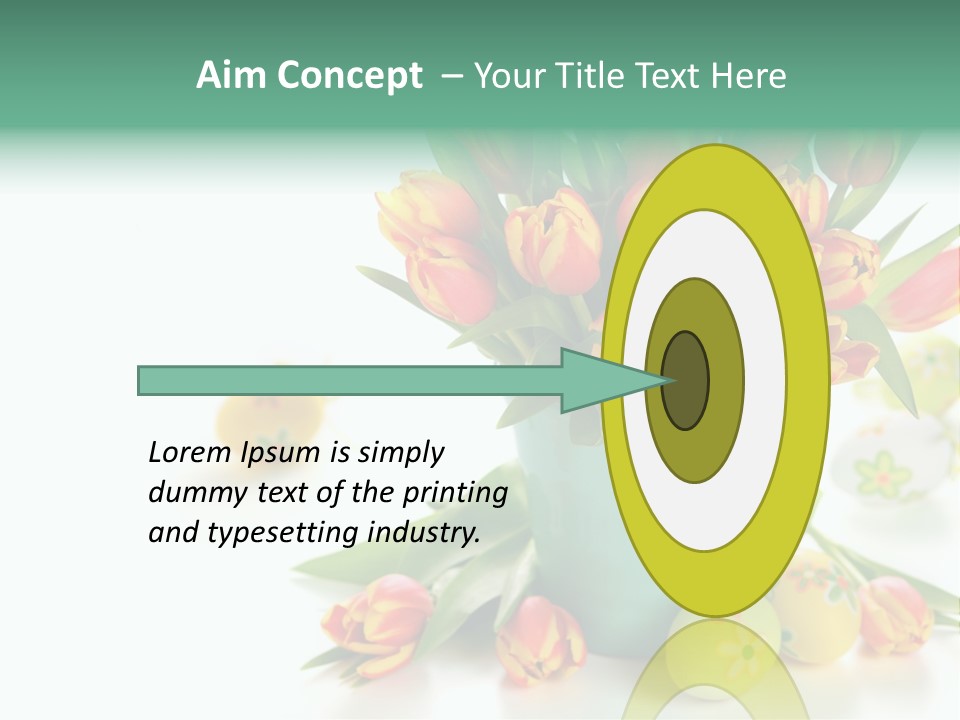 Aim Concept – Your Title Text Here

Lorem Ipsum is simply dummy text of the printing and typesetting industry.